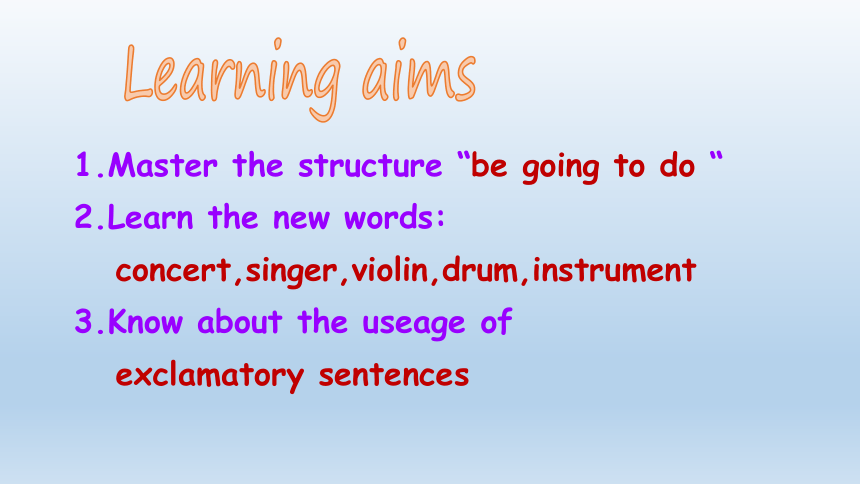 Learning aims

1.Master the structure “be going to do “

2.Learn the new words:

concert,singer,violin,drum,instrument

3.Know about the useage of

exclamatory sentences